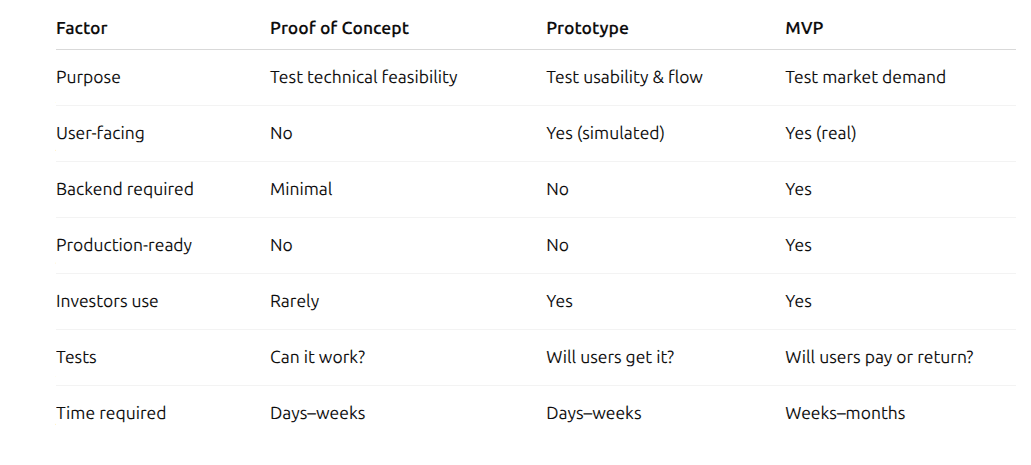 | Factor | Proof of Concept | Prototype | MVP |
|---|---|---|---|
| Purpose | Test technical feasibility | Test usability & flow | Test market demand |
| User-facing | No | Yes (simulated) | Yes (real) |
| Backend required | Minimal | No | Yes |
| Production-ready | No | No | Yes |
| Investors use | Rarely | Yes | Yes |
| Tests | Can it work? | Will users get it? | Will users pay or return? |
| Time required | Days–weeks | Days–weeks | Weeks–months |